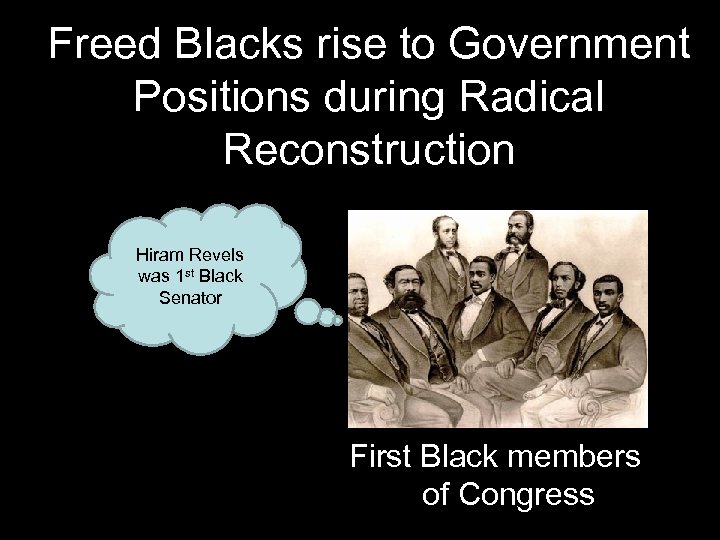 Freed Blacks rise to Government Positions during Radical Reconstruction

Hiram Revels was 1$^{st}$ Black Senator

First Black members of Congress